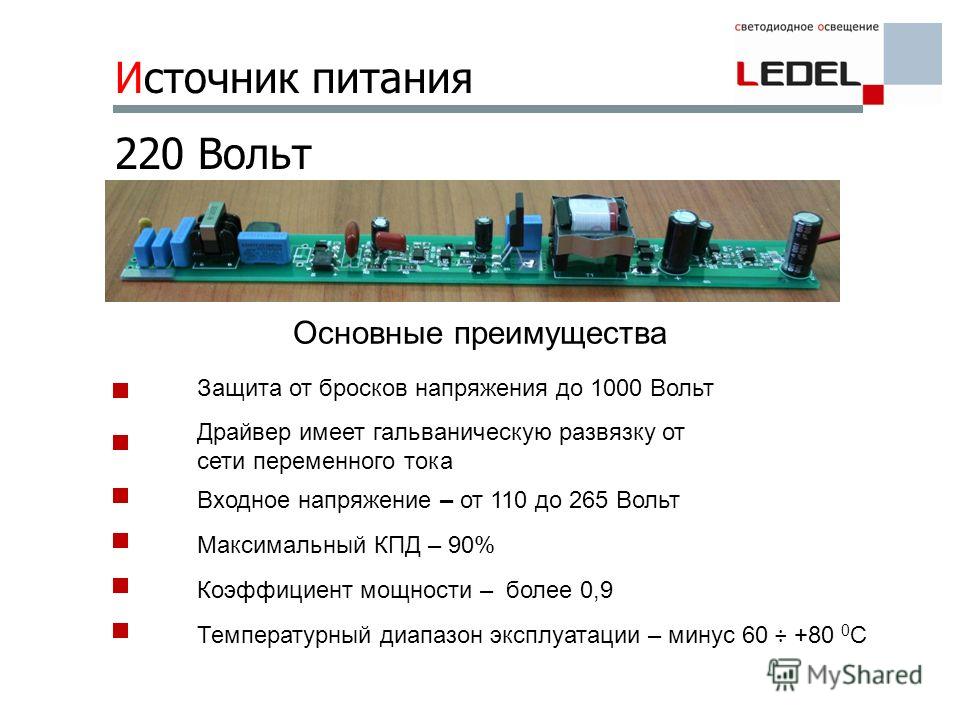 светодиодное освещение

LEDEL

Источник питания

220 Вольт

Основные преимущества

Защита от бросков напряжения до 1000 Вольт

Драйвер имеет гальваническую развязку от сети переменного тока

Входное напряжение – от 110 до 265 Вольт

Максимальный КПД – 90%

Коэффициент мощности – более 0,9

Температурный диапазон эксплуатации – минус 60 ÷ +80 $^0$C

MyShared